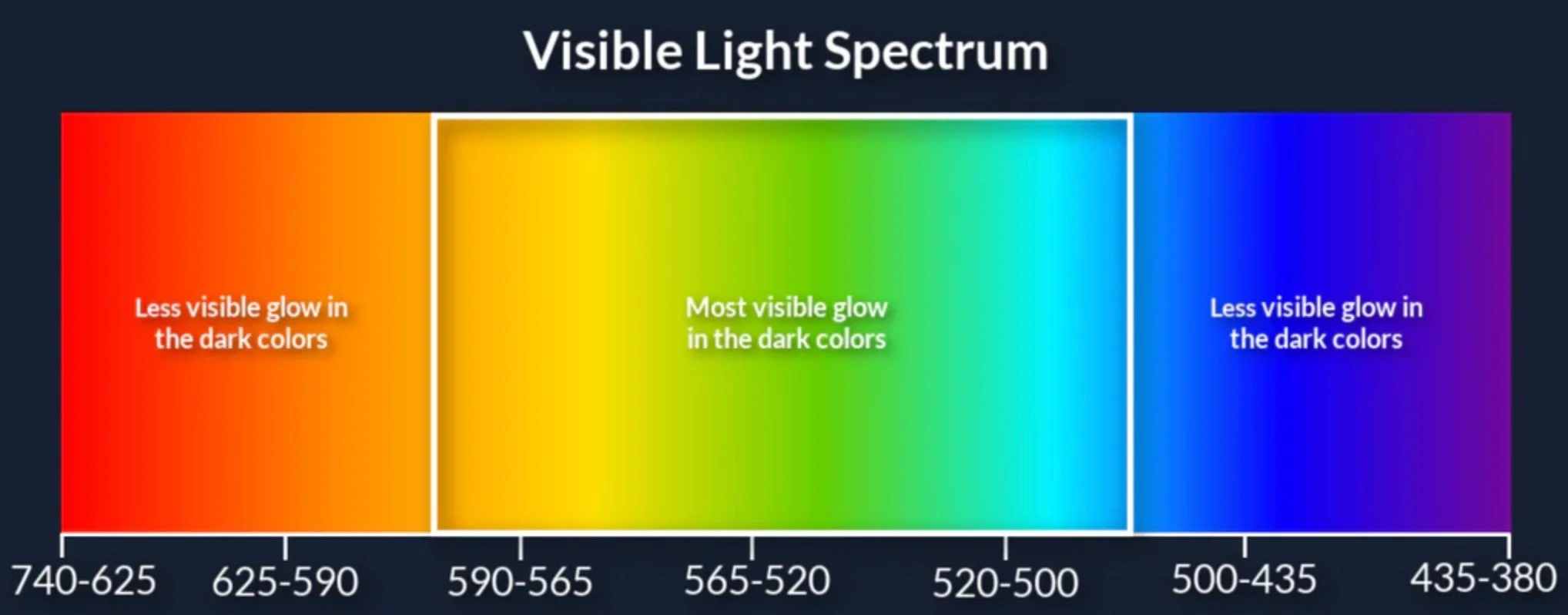 Visible Light Spectrum

Less visible glow in the dark colors

Most visible glow in the dark colors

Less visible glow in the dark colors

740-625 625-590 590-565 565-520 520-500 500-435 435-380